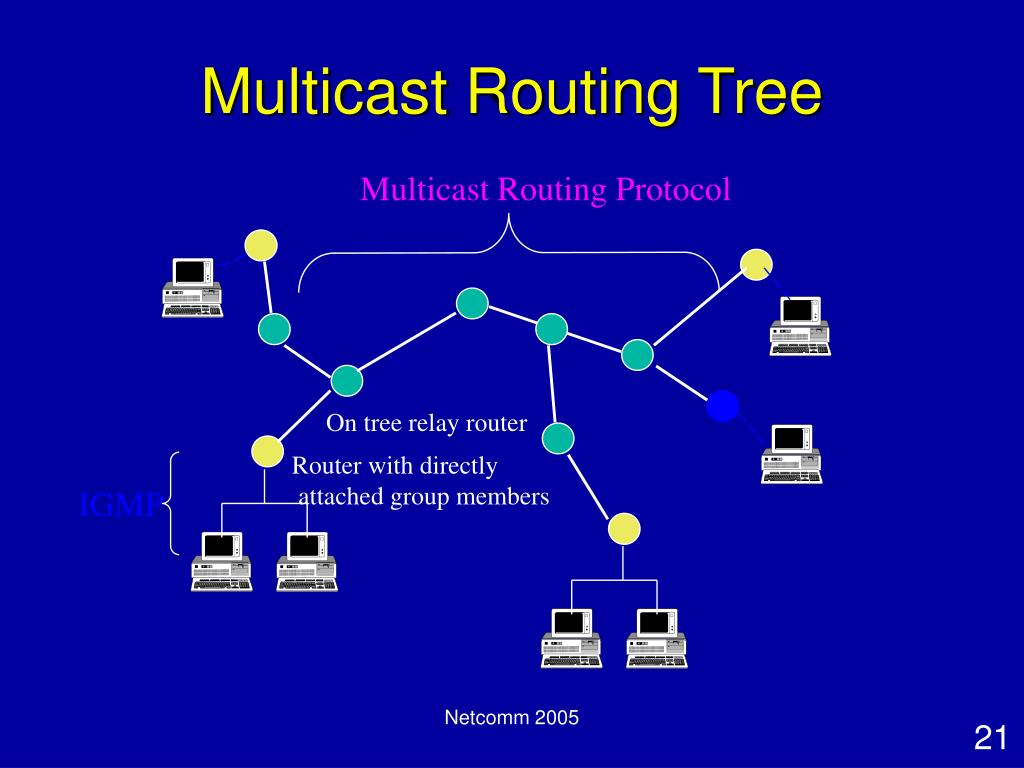 Multicast Routing Tree

Multicast Routing Protocol

On tree relay router

Router with directly attached group members

IGMP

Netcomm 2005

21